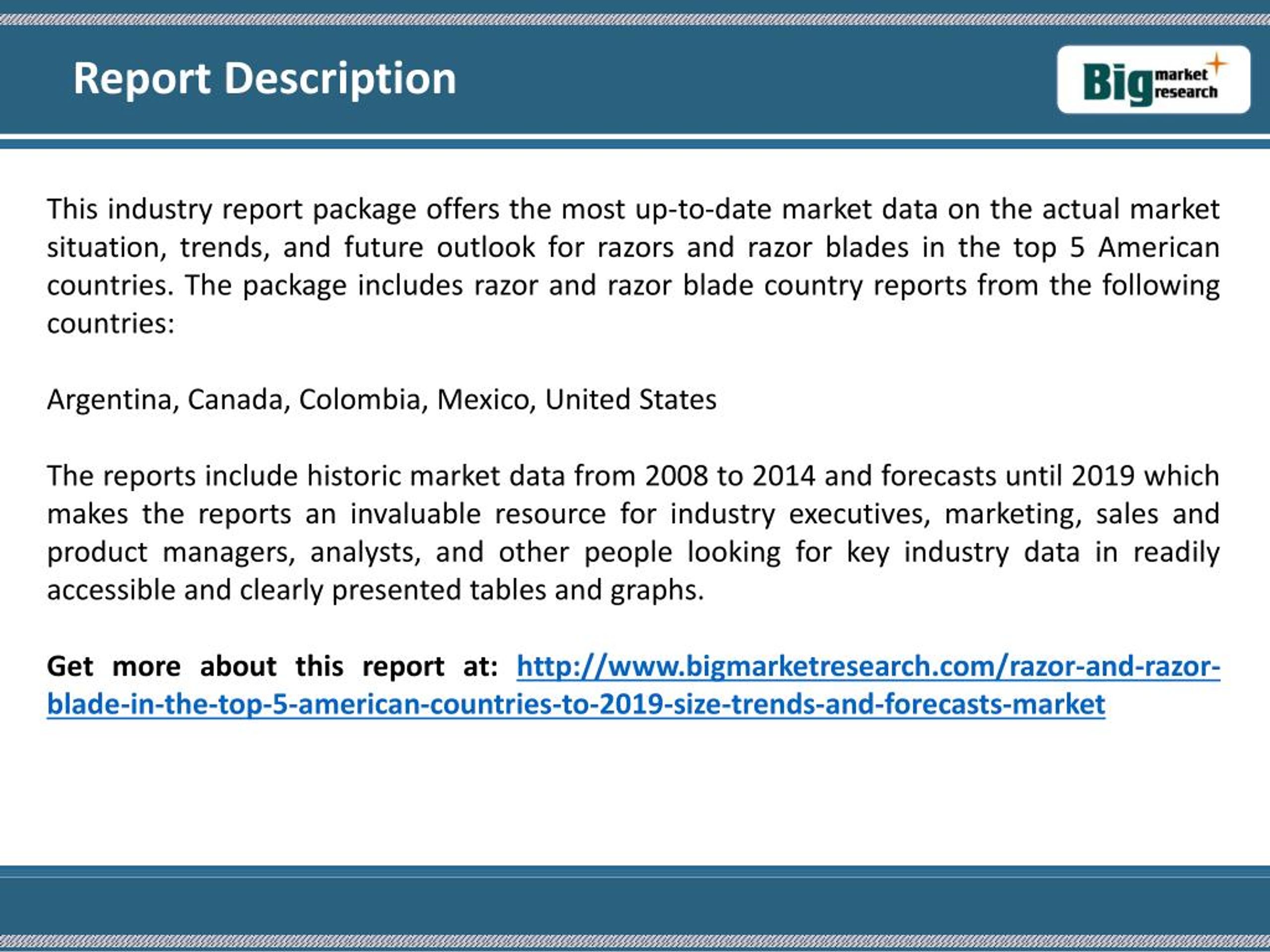 Report Description

Big market research

This industry report package offers the most up-to-date market data on the actual market situation, trends, and future outlook for razors and razor blades in the top 5 American countries. The package includes razor and razor blade country reports from the following countries:

Argentina, Canada, Colombia, Mexico, United States

The reports include historic market data from 2008 to 2014 and forecasts until 2019 which makes the reports an invaluable resource for industry executives, marketing, sales and product managers, analysts, and other people looking for key industry data in readily accessible and clearly presented tables and graphs.

Get more about this report at: http://www.bigmarketresearch.com/razor-and-razor-blade-in-the-top-5-american-countries-to-2019-size-trends-and-forecasts-market